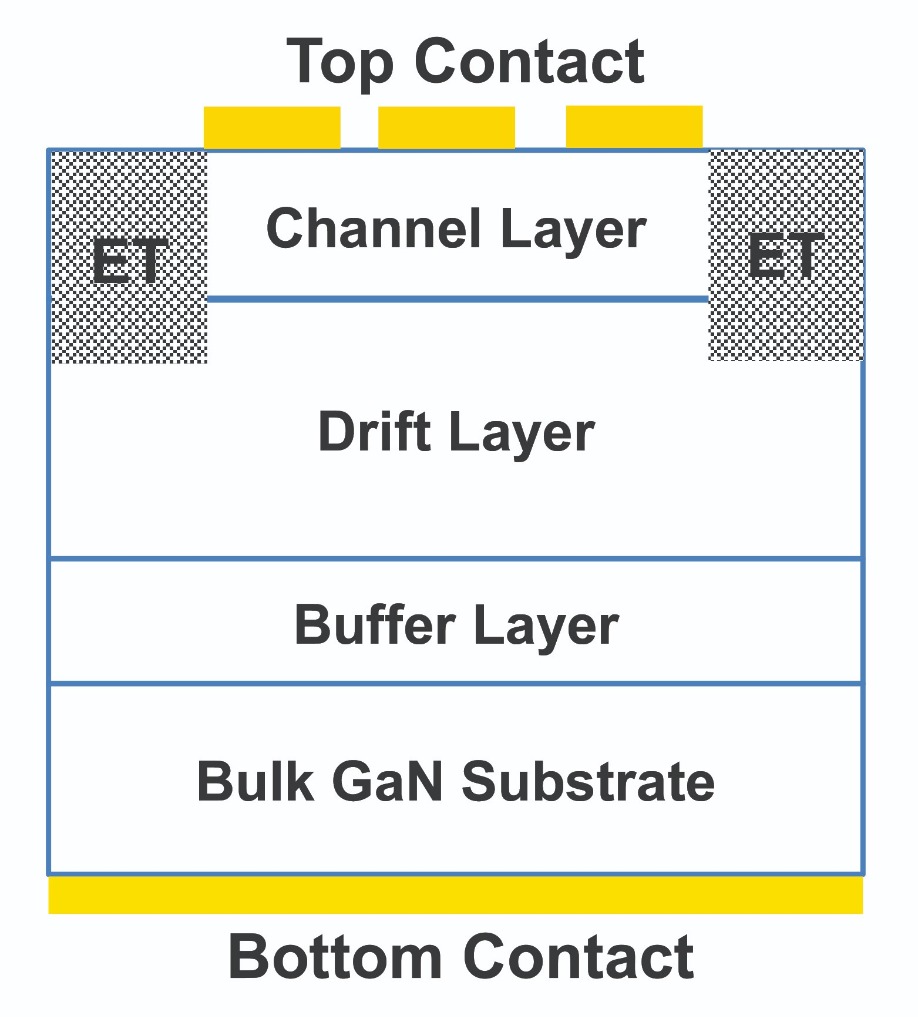 Top Contact

ET

Channel Layer

ET

Drift Layer

Buffer Layer

Bulk GaN Substrate

Bottom Contact